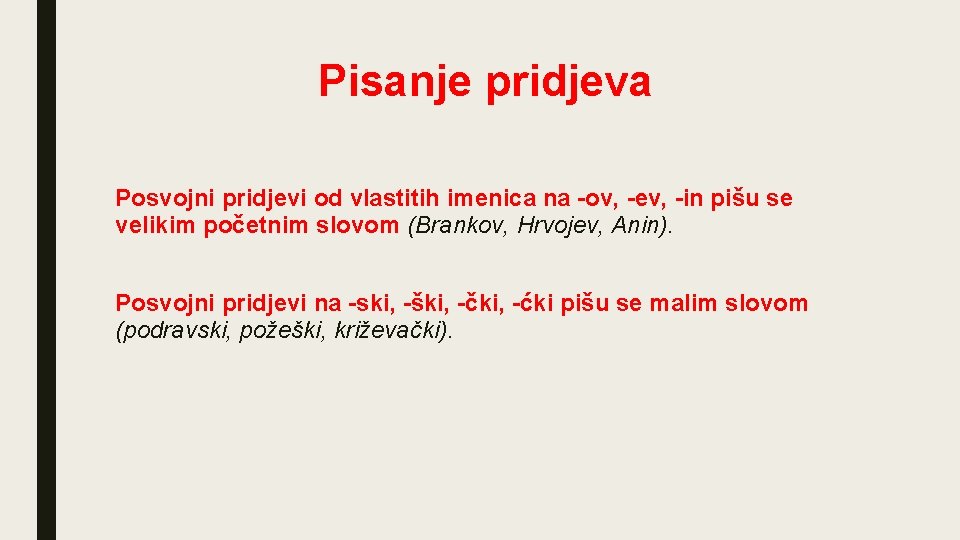 Pisanje pridjeva

Posvojni pridjevi od vlastitih imenica na -ov, -ev, -in pišu se velikim početnim slovom (Brankov, Hrvojev, Anin).

Posvojni pridjevi na -ski, -ški, -čki, -ćki pišu se malim slovom (podravski, požeški, križevački).